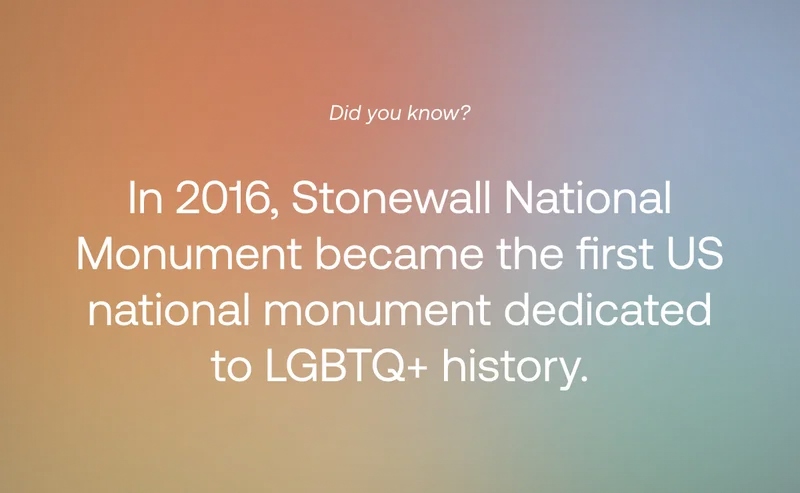 Did you know?

In 2016, Stonewall National Monument became the first US national monument dedicated to LGBTQ+ history.